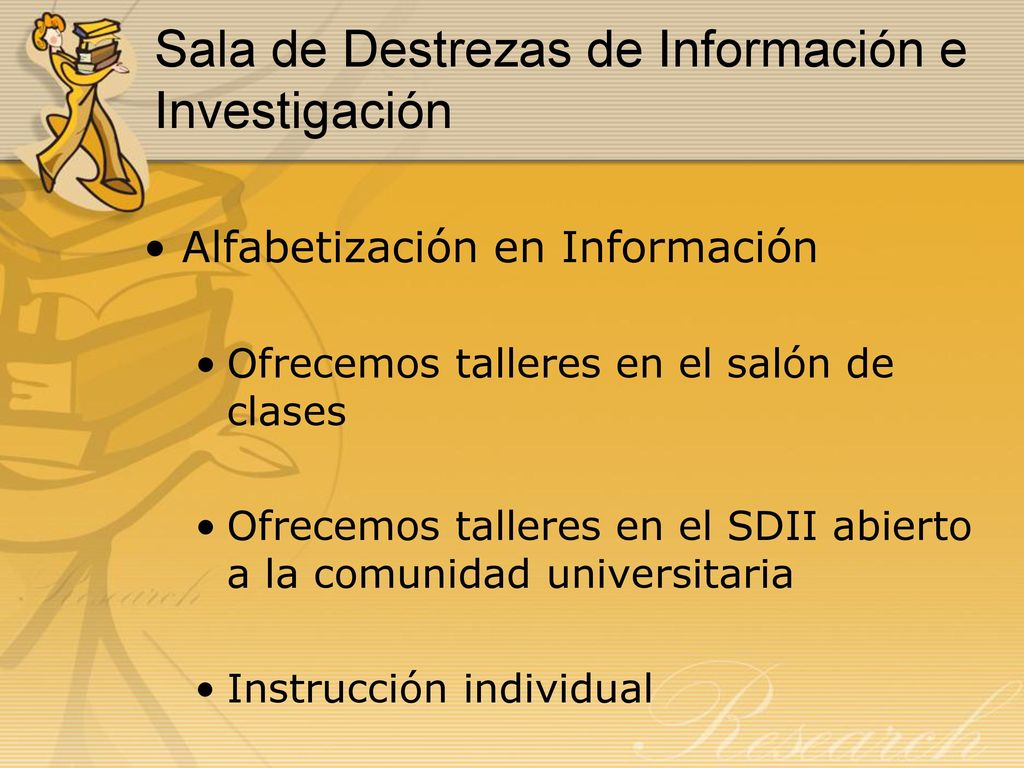 Sala de Destrezas de Información e Investigación

• Alfabetización en Información

• Ofrecemos talleres en el salón de clases

• Ofrecemos talleres en el SDII abierto a la comunidad universitaria

• Instrucción individual

Research

Research